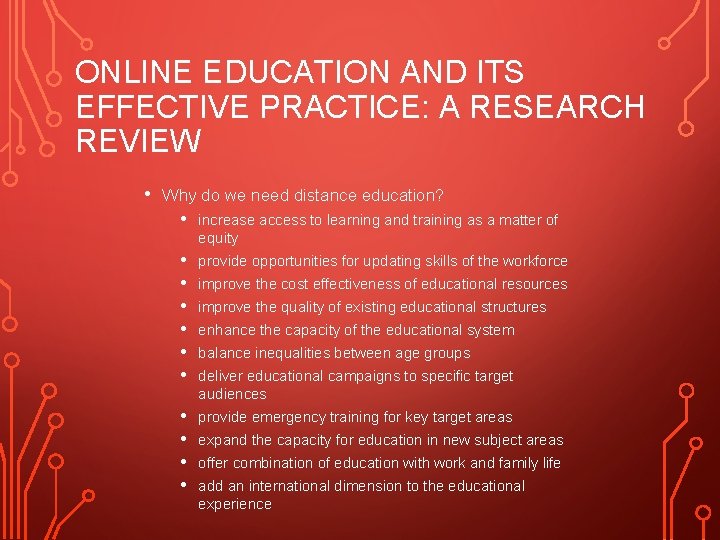 ONLINE EDUCATION AND ITS EFFECTIVE PRACTICE: A RESEARCH REVIEW

• Why do we need distance education?
  • increase access to learning and training as a matter of equity
  • provide opportunities for updating skills of the workforce
  • improve the cost effectiveness of educational resources
  • improve the quality of existing educational structures
  • enhance the capacity of the educational system
  • balance inequalities between age groups
  • deliver educational campaigns to specific target audiences
  • provide emergency training for key target areas
  • expand the capacity for education in new subject areas
  • offer combination of education with work and family life
  • add an international dimension to the educational experience